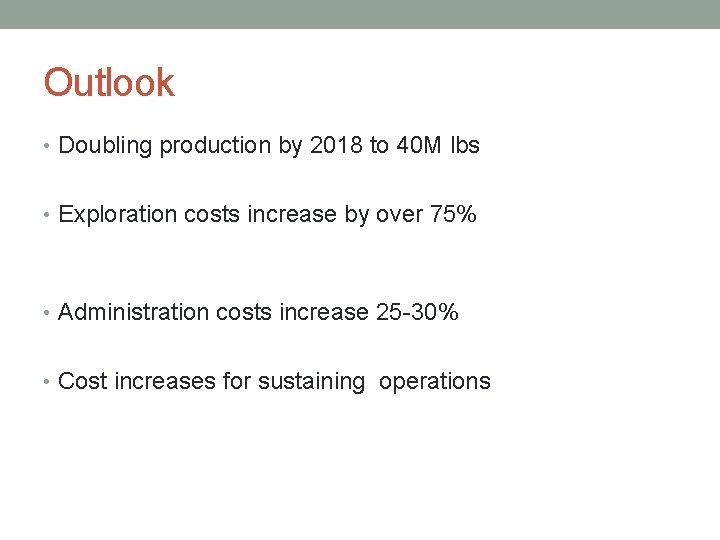 Outlook

• Doubling production by 2018 to 40M lbs

• Exploration costs increase by over 75%

• Administration costs increase 25-30%

• Cost increases for sustaining operations